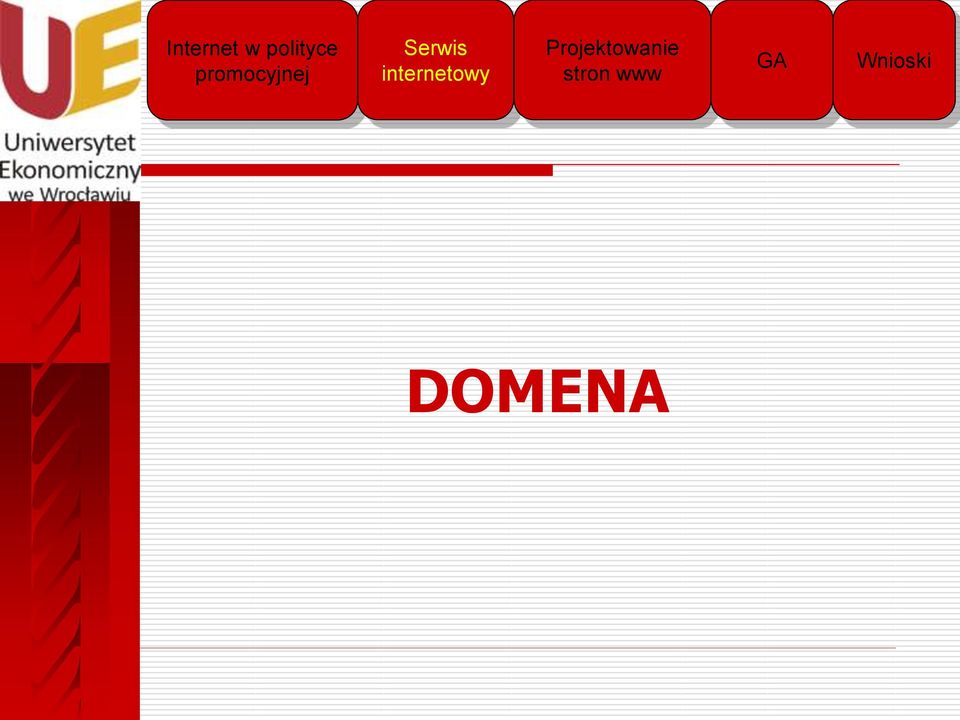 UE
Uniwersytet Ekonomiczny we Wrocławiu

Internet w polityce promocyjnej

Serwis internetowy

Projektowanie stron www

GA

Wnioski

DOMENA